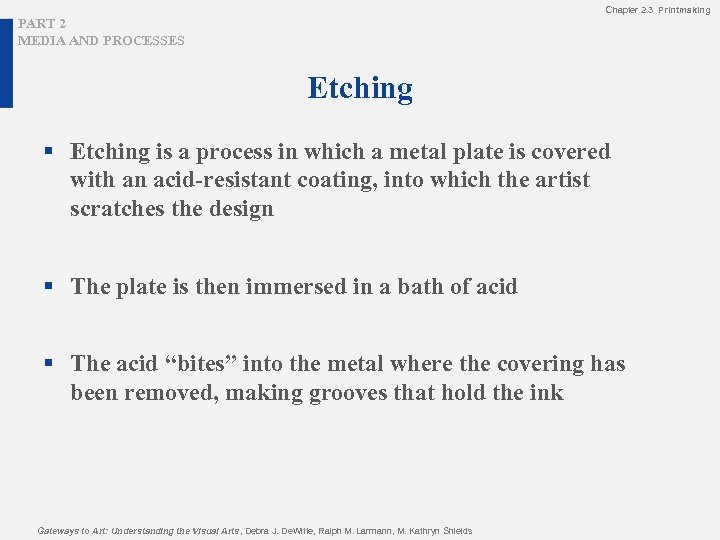 Chapter 2.3 Printmaking

PART 2
MEDIA AND PROCESSES

Etching

▪ Etching is a process in which a metal plate is covered with an acid-resistant coating, into which the artist scratches the design

▪ The plate is then immersed in a bath of acid

▪ The acid “bites” into the metal where the covering has been removed, making grooves that hold the ink

Gateways to Art: Understanding the Visual Arts, Debra J. DeWitte, Ralph M. Larmann, M. Kathryn Shields